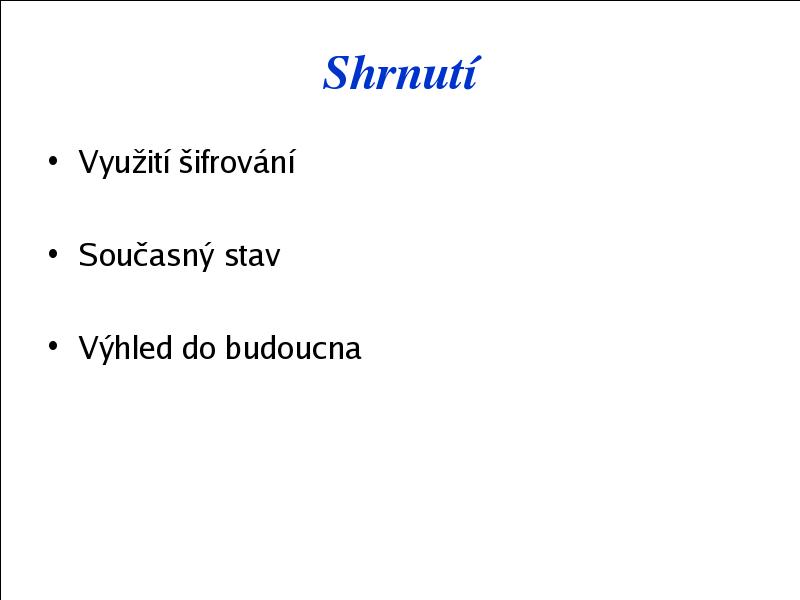 Shrnutí

• Využití šifrování

• Současný stav

• Výhled do budoucna